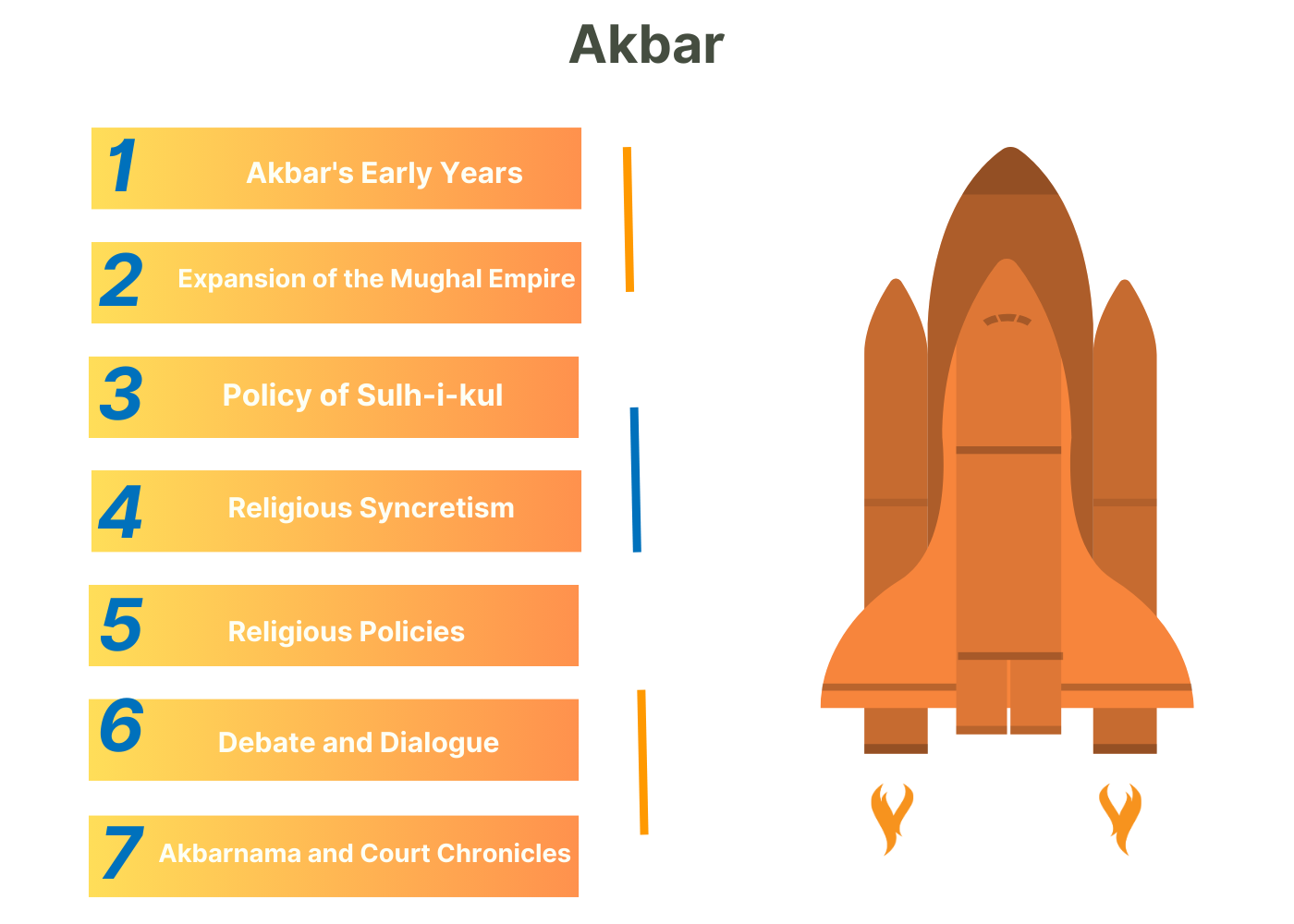 Akbar

1 Akbar's Early Years

2 Expansion of the Mughal Empire

3 Policy of Sulh-i-kul

4 Religious Syncretism

5 Religious Policies

6 Debate and Dialogue

7 Akbarnama and Court Chronicles